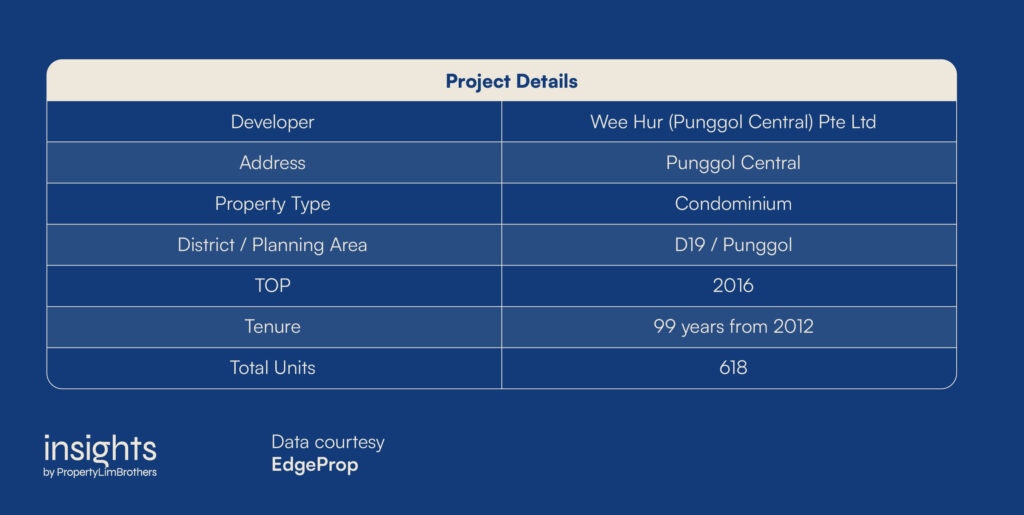 | Project Details | |
|---|---|
| Developer | Wee Hur (Punggol Central) Pte Ltd |
| Address | Punggol Central |
| Property Type | Condominium |
| District / Planning Area | D19 / Punggol |
| TOP | 2016 |
| Tenure | 99 years from 2012 |
| Total Units | 618 |

insights
by PropertyLimBrothers

Data courtesy
EdgeProp